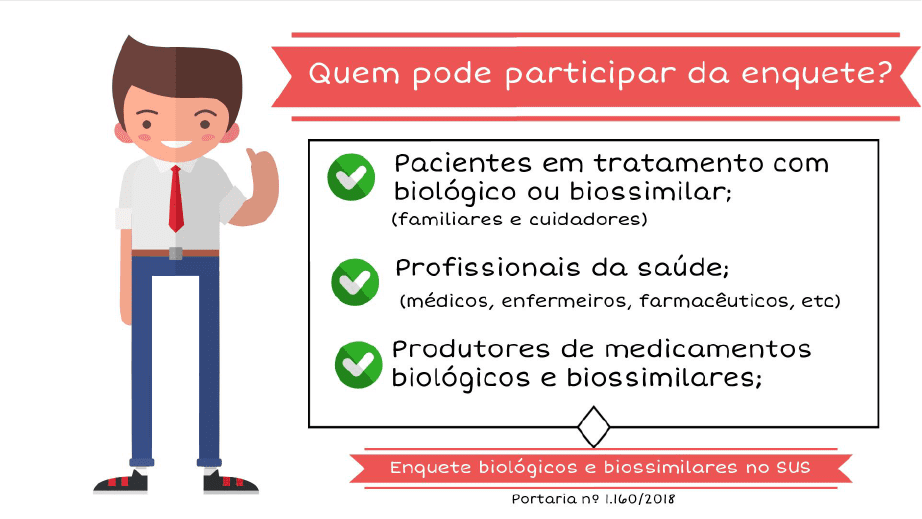 Quem pode participar da enquete?

Pacientes em tratamento com biológico ou biossimilar;
(familiares e cuidadores)

Profissionais da saúde;
(médicos, enfermeiros, farmacêuticos, etc)

Produtores de medicamentos biológicos e biossimilares;

Enquete biológicos e biossimilares no SUS

Portaria nº 1.160/2018